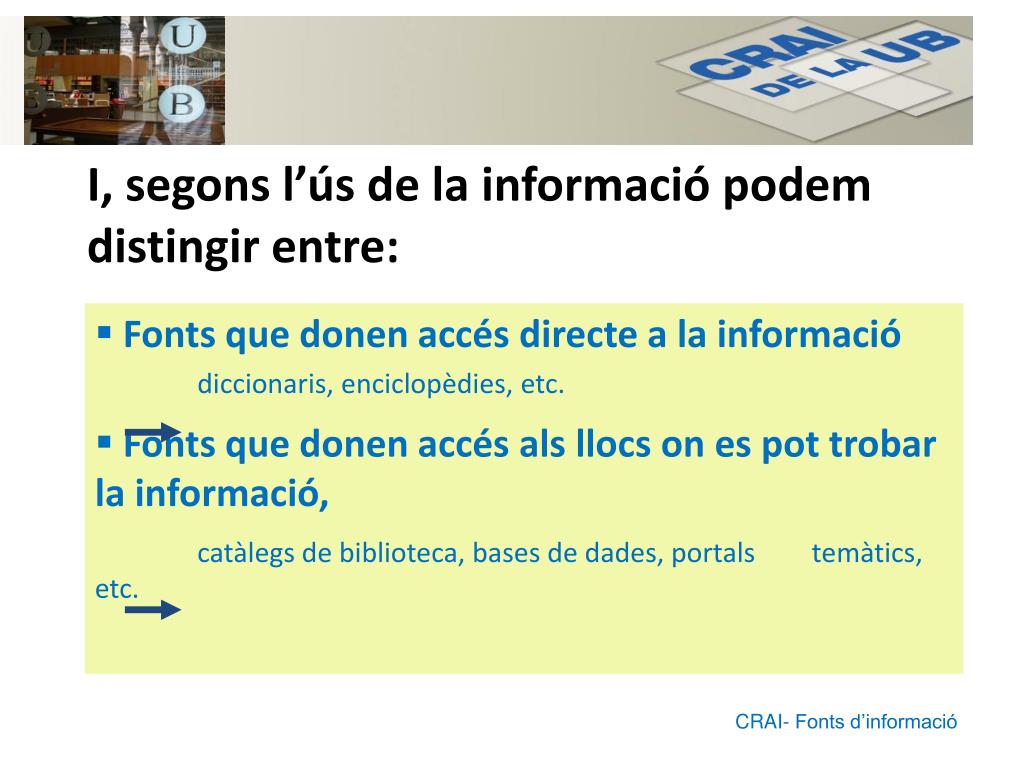 U
B
CRAI DE LA UB

I, segons l’ús de la informació podem distingir entre:

▪ Fonts que donen accés directe a la informació
diccionaris, enciclopèdies, etc.

▪ Fonts que donen accés als llocs on es pot trobar la informació,
catàlegs de biblioteca, bases de dades, portals temàtics, etc.

CRAI- Fonts d’informació